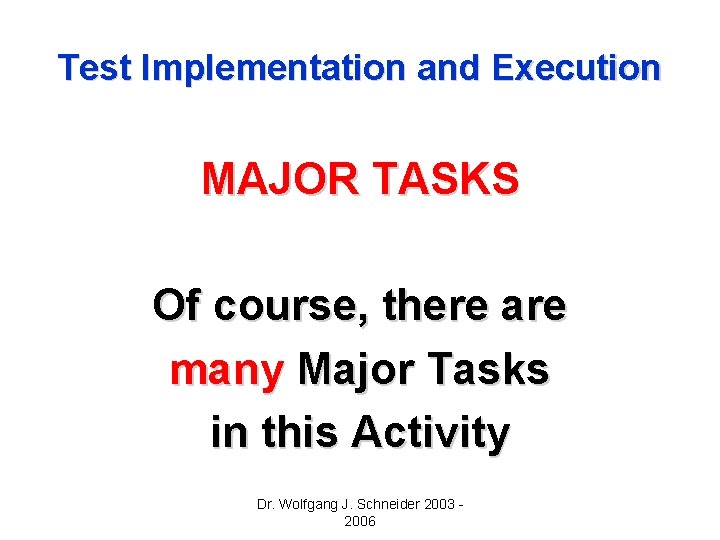 Test Implementation and Execution

MAJOR TASKS

Of course, there are many Major Tasks in this Activity

Dr. Wolfgang J. Schneider 2003 - 2006